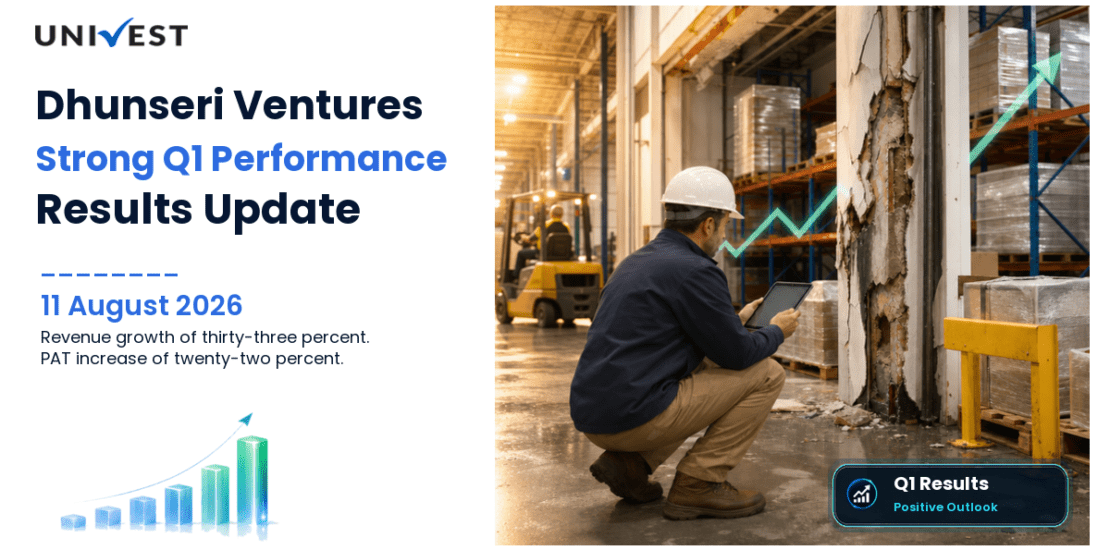 UNIVEST

Dhunseri Ventures
Strong Q1 Performance
Results Update

11 August 2026

Revenue growth of thirty-three percent.
PAT increase of twenty-two percent.

Q1 Results
Positive Outlook